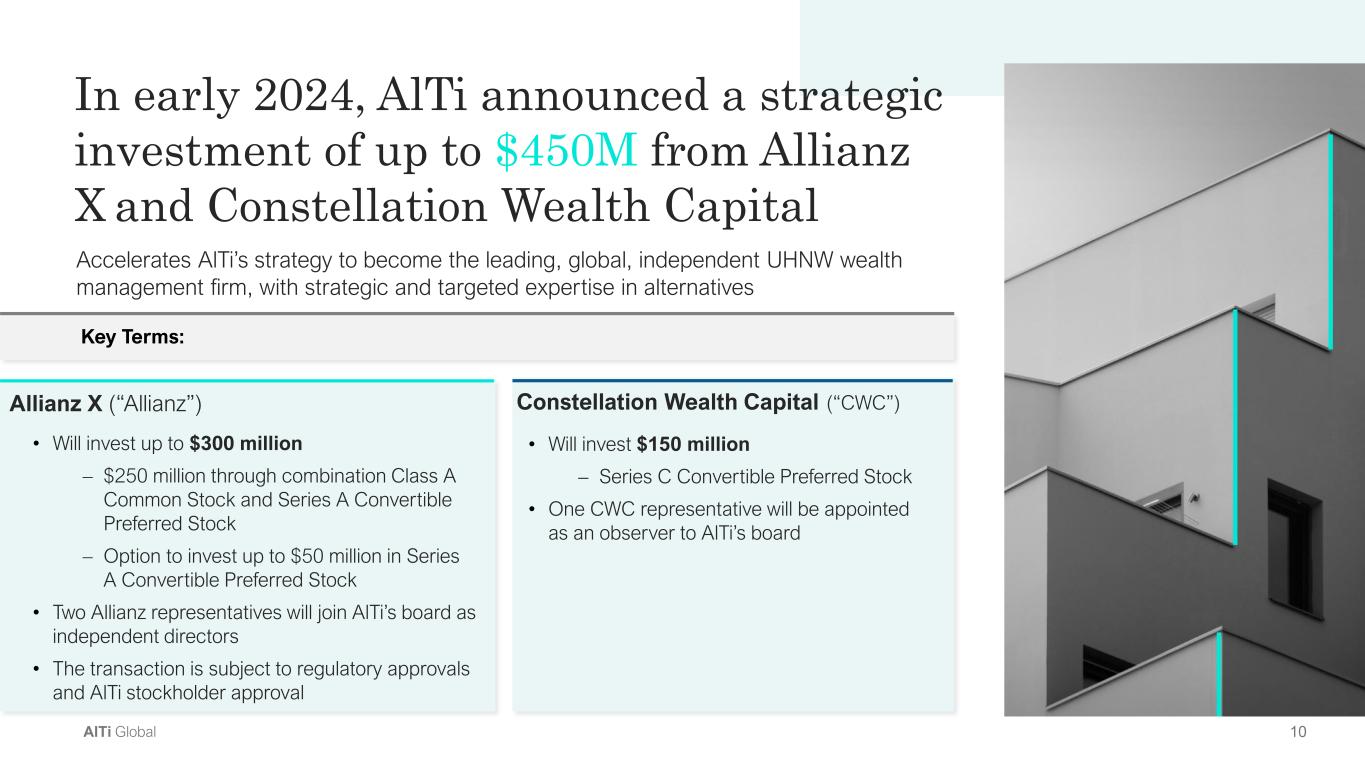 In early 2024, AlTi announced a strategic investment of up to $450M from Allianz X and Constellation Wealth Capital

Accelerates AlTi's strategy to become the leading, global, independent UHNW wealth management firm, with strategic and targeted expertise in alternatives

Key Terms:

Allianz X ("Allianz")

• Will invest up to $300 million
– $250 million through combination Class A Common Stock and Series A Convertible Preferred Stock
– Option to invest up to $50 million in Series A Convertible Preferred Stock
• Two Allianz representatives will join AlTi's board as independent directors
• The transaction is subject to regulatory approvals and AlTi stockholder approval

Constellation Wealth Capital ("CWC")

• Will invest $150 million
– Series C Convertible Preferred Stock
• One CWC representative will be appointed as an observer to AlTi's board

AlTi Global

10